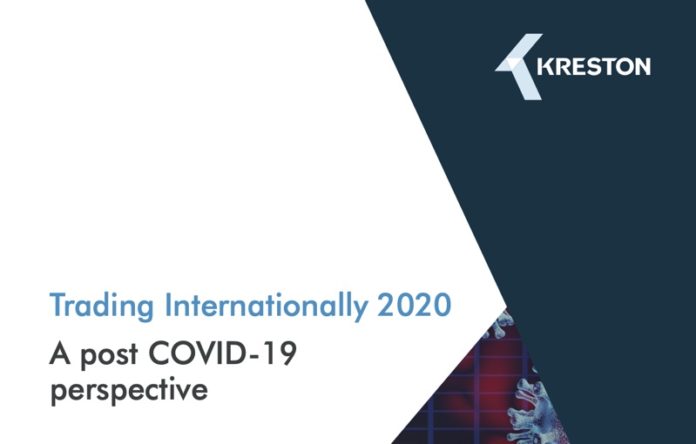 KRESTON

Trading Internationally 2020

A post COVID-19 perspective